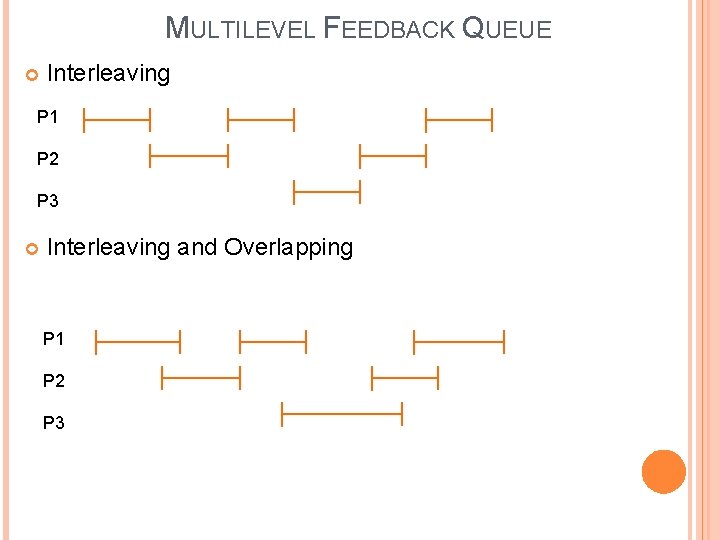 MULTILEVEL FEEDBACK QUEUE

Interleaving

P1

P2

P3

Interleaving and Overlapping

P1

P2

P3